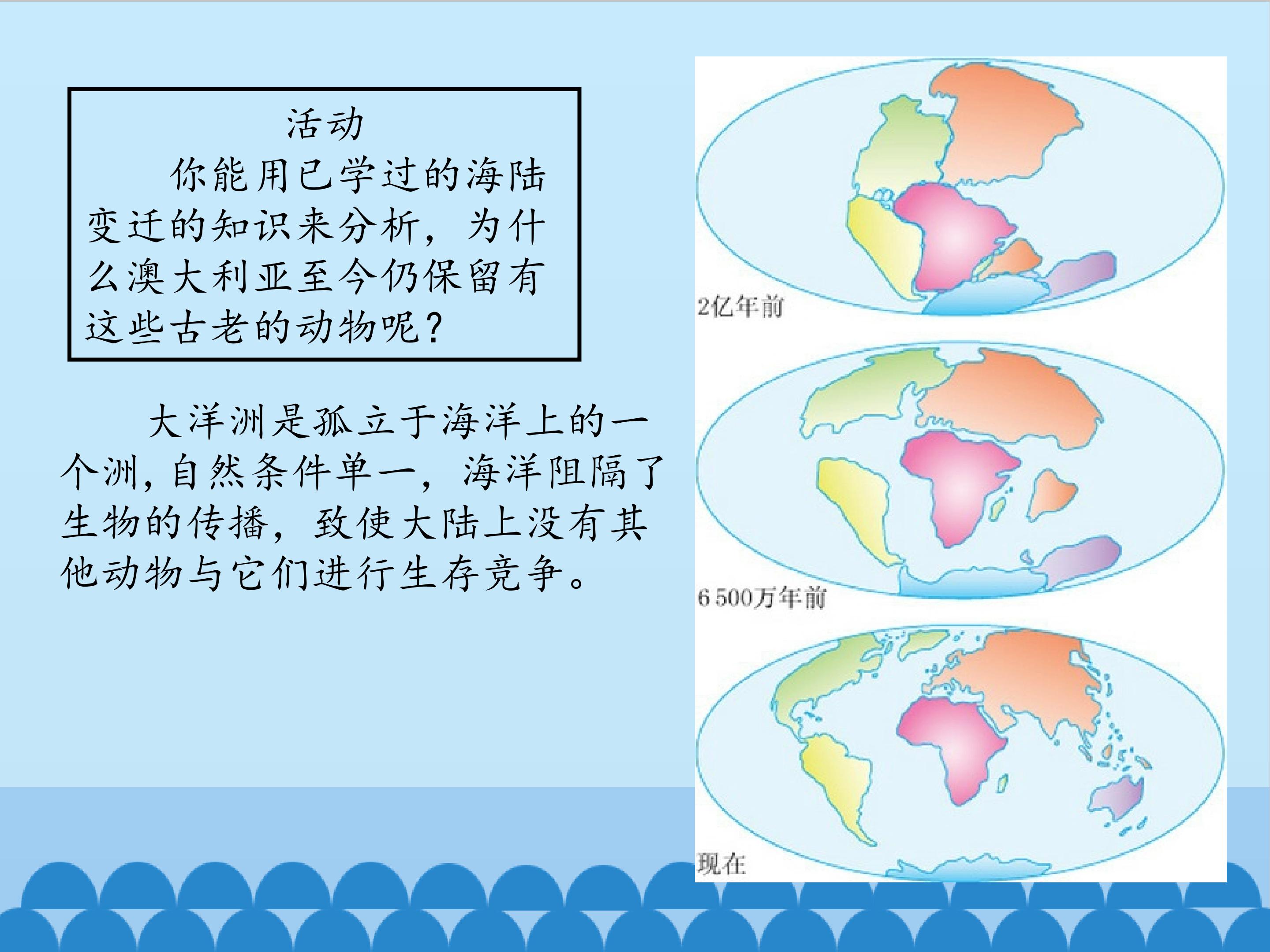 活动

你能用已学过的海陆变迁的知识来分析，为什么澳大利亚至今仍保留有这些古老的动物呢？

大洋洲是孤立于海洋上的一个洲，自然条件单一，海洋阻隔了生物的传播，致使大陆上没有其他动物与它们进行生存竞争。

2亿年前

6 500万年前

现在